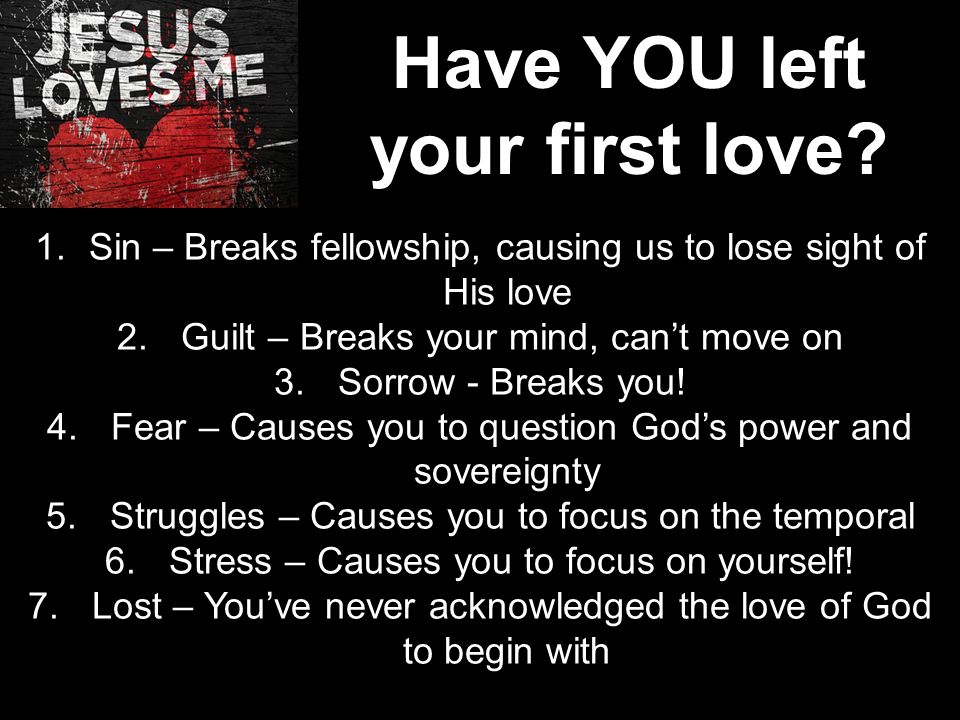 JESUS LOVES ME

Have YOU left your first love?

1. Sin – Breaks fellowship, causing us to lose sight of His love
2. Guilt – Breaks your mind, can't move on
3. Sorrow - Breaks you!
4. Fear – Causes you to question God's power and sovereignty
5. Struggles – Causes you to focus on the temporal
6. Stress – Causes you to focus on yourself!
7. Lost – You've never acknowledged the love of God to begin with